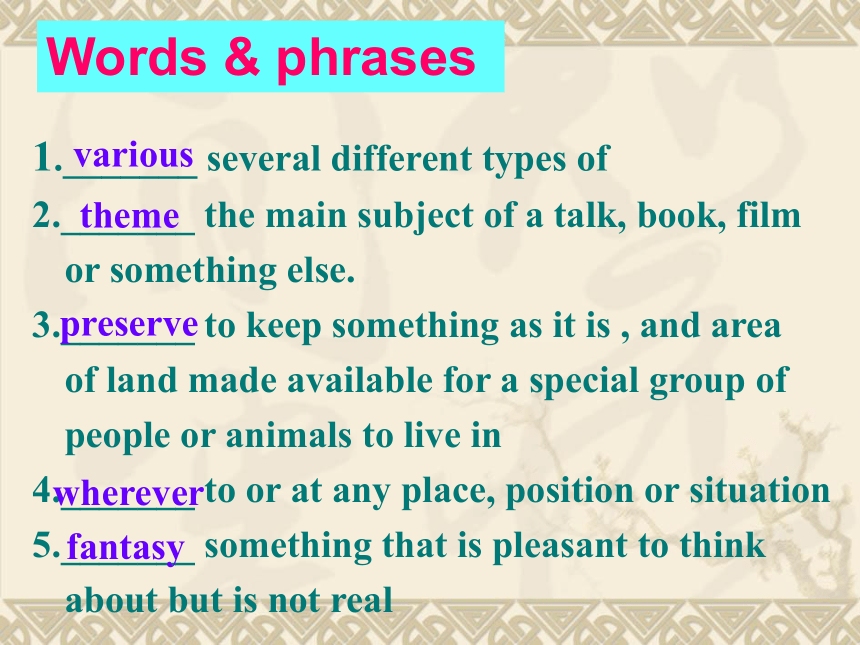 Words & phrases

1. various several different types of

2. theme the main subject of a talk, book, film or something else.

3. preserve to keep something as it is , and area of land made available for a special group of people or animals to live in

4. wherever to or at any place, position or situation

5. fantasy something that is pleasant to think about but is not real